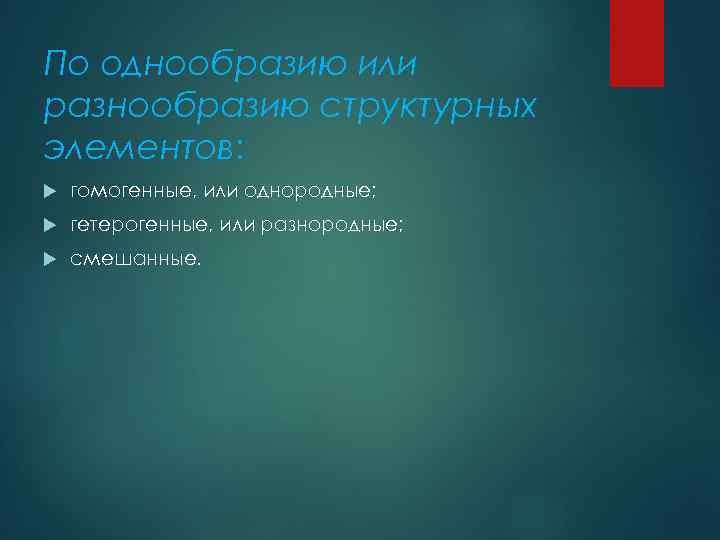 По однообразию или разнообразию структурных элементов:

гомогенные, или однородные;

гетерогенные, или разнородные;

смешанные.